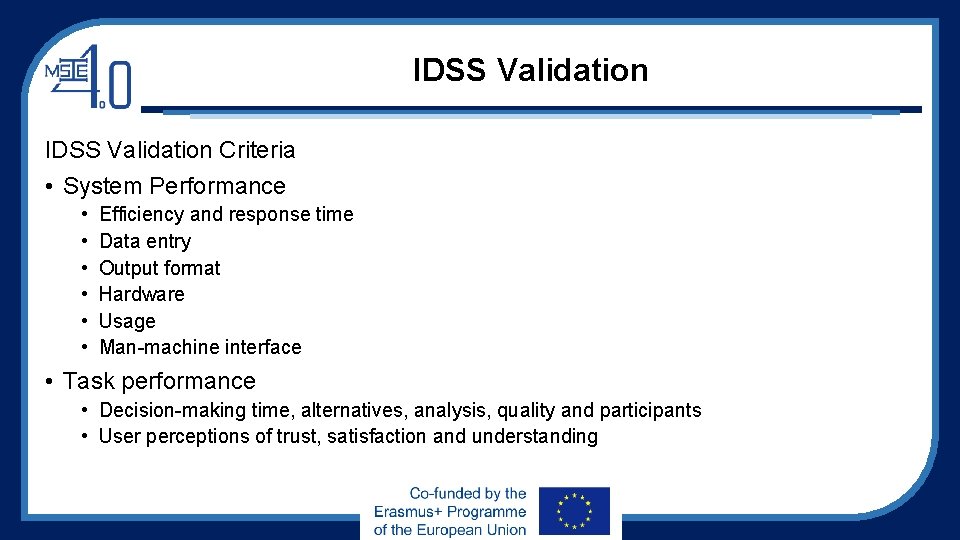 MSIE 4.0

IDSS Validation

IDSS Validation Criteria
• System Performance
• Efficiency and response time
• Data entry
• Output format
• Hardware
• Usage
• Man-machine interface
• Task performance
• Decision-making time, alternatives, analysis, quality and participants
• User perceptions of trust, satisfaction and understanding

Co-funded by the Erasmus+ Programme of the European Union